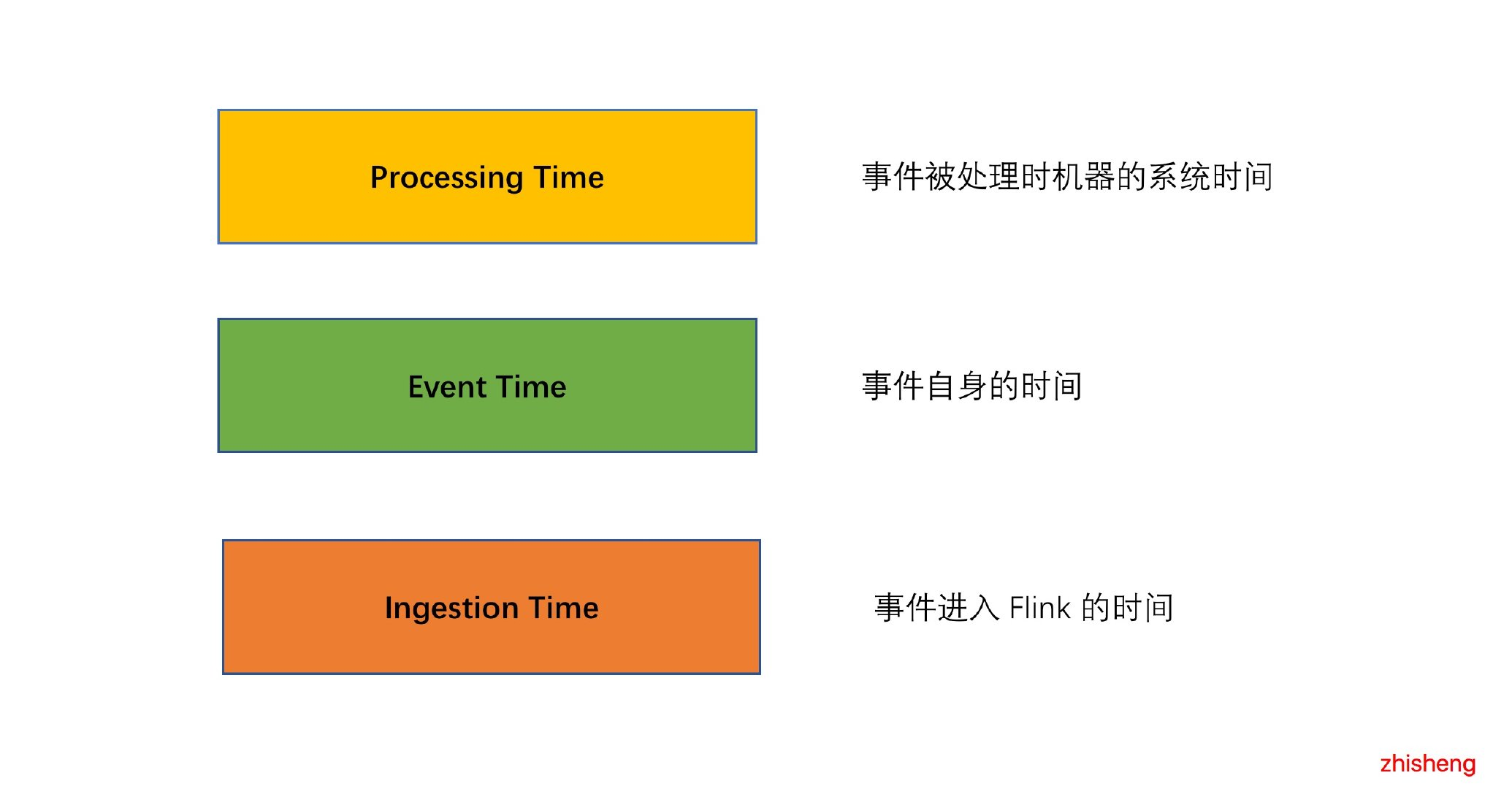 Processing Time

事件被处理时机器的系统时间

Event Time

事件自身的时间

Ingestion Time

事件进入 Flink 的时间

zhisheng